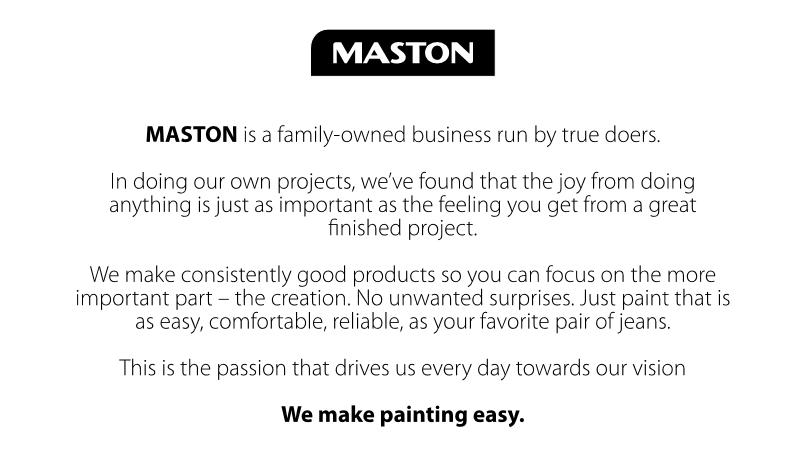 MASTON

MASTON is a family-owned business run by true doers.

In doing our own projects, we've found that the joy from doing anything is just as important as the feeling you get from a great finished project.

We make consistently good products so you can focus on the more important part – the creation. No unwanted surprises. Just paint that is as easy, comfortable, reliable, as your favorite pair of jeans.

This is the passion that drives us every day towards our vision

We make painting easy.